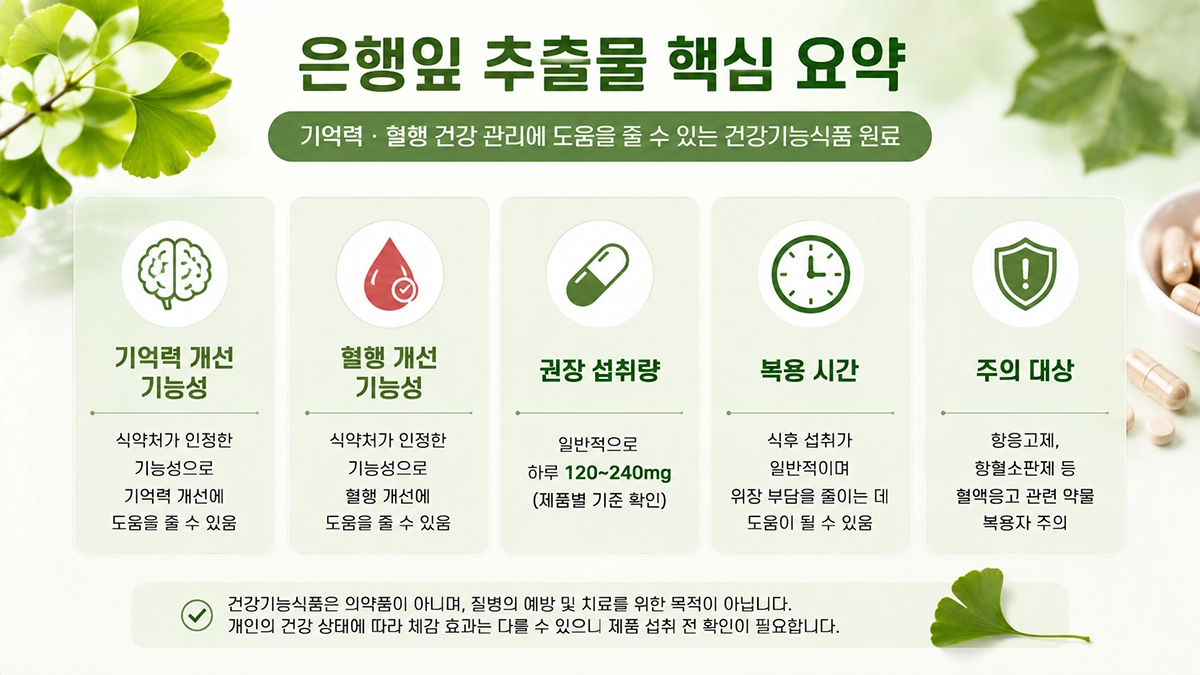 은행잎 추출물 핵심 요약

기억력 · 혈행 건강 관리에 도움을 줄 수 있는 건강기능식품 원료

기억력 개선 기능성

식약처가 인정한 기능성으로 기억력 개선에 도움을 줄 수 있음

혈행 개선 기능성

식약처가 인정한 기능성으로 혈행 개선에 도움을 줄 수 있음

권장 섭취량

일반적으로 하루 120~240mg (제품별 기준 확인)

복용 시간

식후 섭취가 일반적이며 위장 부담을 줄이는 데 도움이 될 수 있음

주의 대상

항응고제, 항혈소판제 등 혈액응고 관련 약물 복용자 주의

건강기능식품은 의약품이 아니며, 질병의 예방 및 치료를 위한 목적이 아닙니다.
개인의 건강 상태에 따라 체감 효과는 다를 수 있으니 제품 섭취 전 확인이 필요합니다.